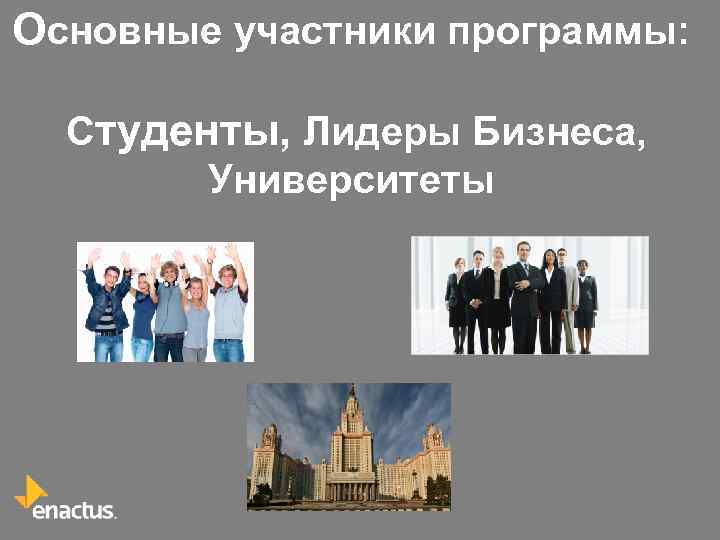 Основные участники программы:

Студенты, Лидеры Бизнеса, Университеты

enactus.